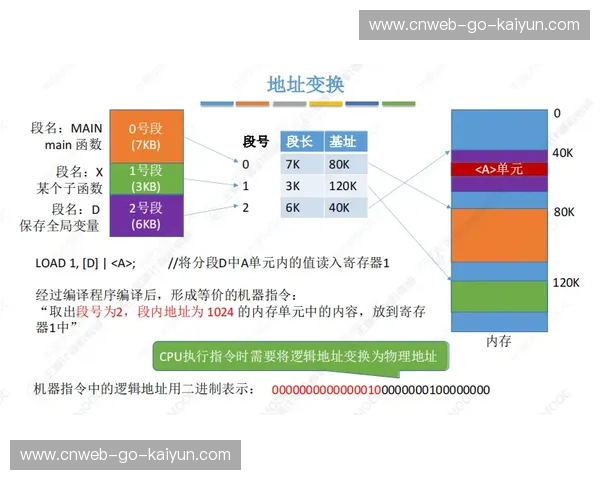 www.cnweb-go-kaiyun.com

地址变换

段名：MAIN
main 函数

0号段
(7KB)

段名：X
某个子函数

1号段
(3KB)

段名：D
保存全局变量

2号段
(6KB)

| 段号 | 段长 | 基址 |
|---|---|---|
| 0 | 7K | 80K |
| 1 | 3K | 120K |
| 2 | 6K | 40K |

0
40K
<A>单元
80K
120K
内存

LOAD 1, [D] | <A>; //将分段D中A单元内的值读入寄存器1

经过编译程序编译后，形成等价的机器指令：
“取出段号为2，段内地址为 1024 的内存单元中的内容，放到寄存器1中”

CPU执行指令时需要将逻辑地址变换为物理地址

机器指令中的逻辑地址用二进制表示： 00000000000000100000000100000000

www.cnweb-go-kaiyun.com